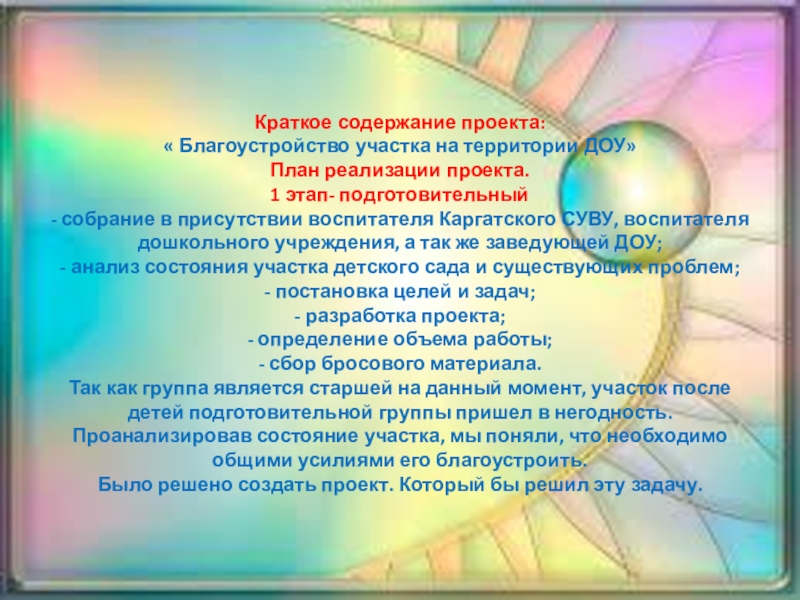 Краткое содержание проекта:
« Благоустройство участка на территории ДОУ»
План реализации проекта.
1 этап- подготовительный
- собрание в присутствии воспитателя Каргатского СУВУ, воспитателя дошкольного учреждения, а так же заведующей ДОУ;
- анализ состояния участка детского сада и существующих проблем;
- постановка целей и задач;
- разработка проекта;
- определение объема работы;
- сбор бросового материала.
Так как группа является старшей на данный момент, участок после детей подготовительной группы пришел в негодность.
Проанализировав состояние участка, мы поняли, что необходимо общими усилиями его благоустроить.
Было решено создать проект. Который бы решил эту задачу.